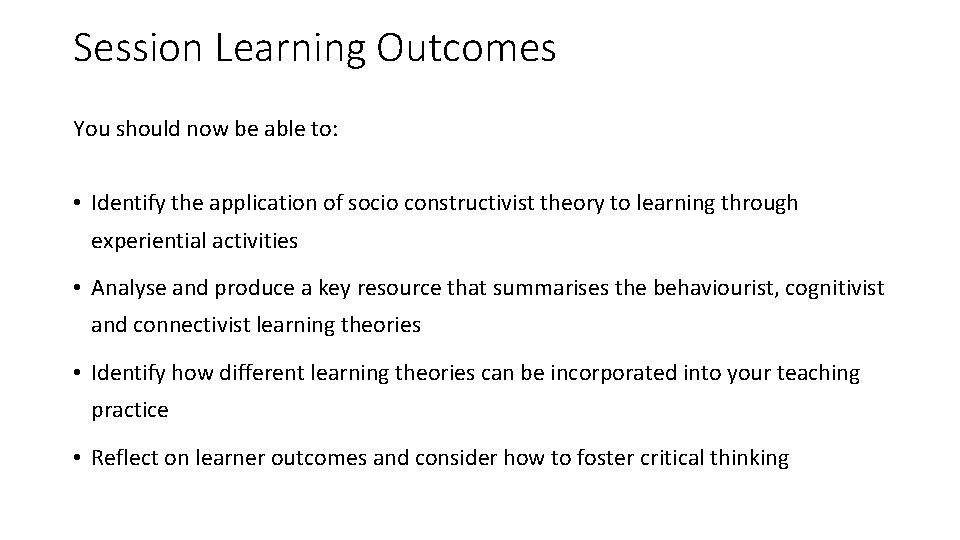 Session Learning Outcomes

You should now be able to:

• Identify the application of socio constructivist theory to learning through experiential activities

• Analyse and produce a key resource that summarises the behaviourist, cognitivist and connectivist learning theories

• Identify how different learning theories can be incorporated into your teaching practice

• Reflect on learner outcomes and consider how to foster critical thinking